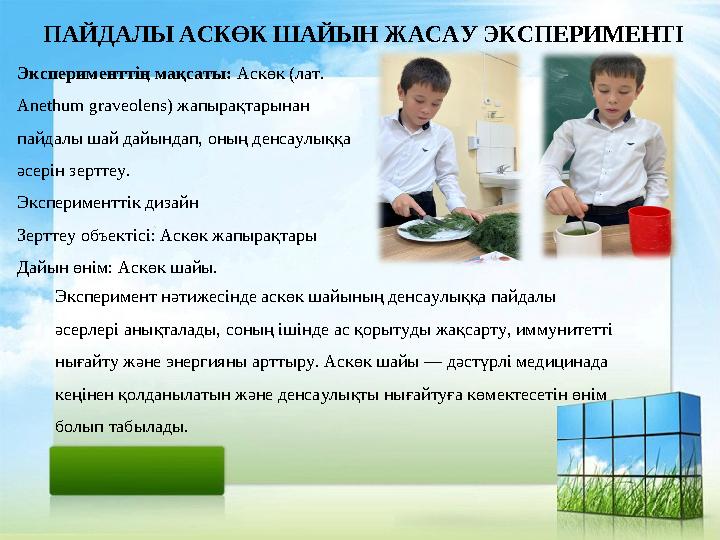 ПАЙДАЛЫ АСКӨК ШАЙЫН ЖАСАУ ЭКСПЕРИМЕНТІ

Эксперименттің мақсаты: Аскөк (лат. Anethum graveolens) жапырақтарынан пайдалы шай дайындап, оның денсаулыққа әсерін зерттеу.

Эксперименттік дизайн

Зерттеу объектісі: Аскөк жапырақтары

Дайын өнім: Аскөк шайы.

Эксперимент нәтижесінде аскөк шайының денсаулыққа пайдалы әсерлері анықталады, соның ішінде ас қорытуды жақсарту, иммунитетті нығайту және энергияны арттыру. Аскөк шайы — дәстүрлі медицинада кеңінен қолданылатын және денсаулықты нығайтуға көмектесетін өнім болып табылады.